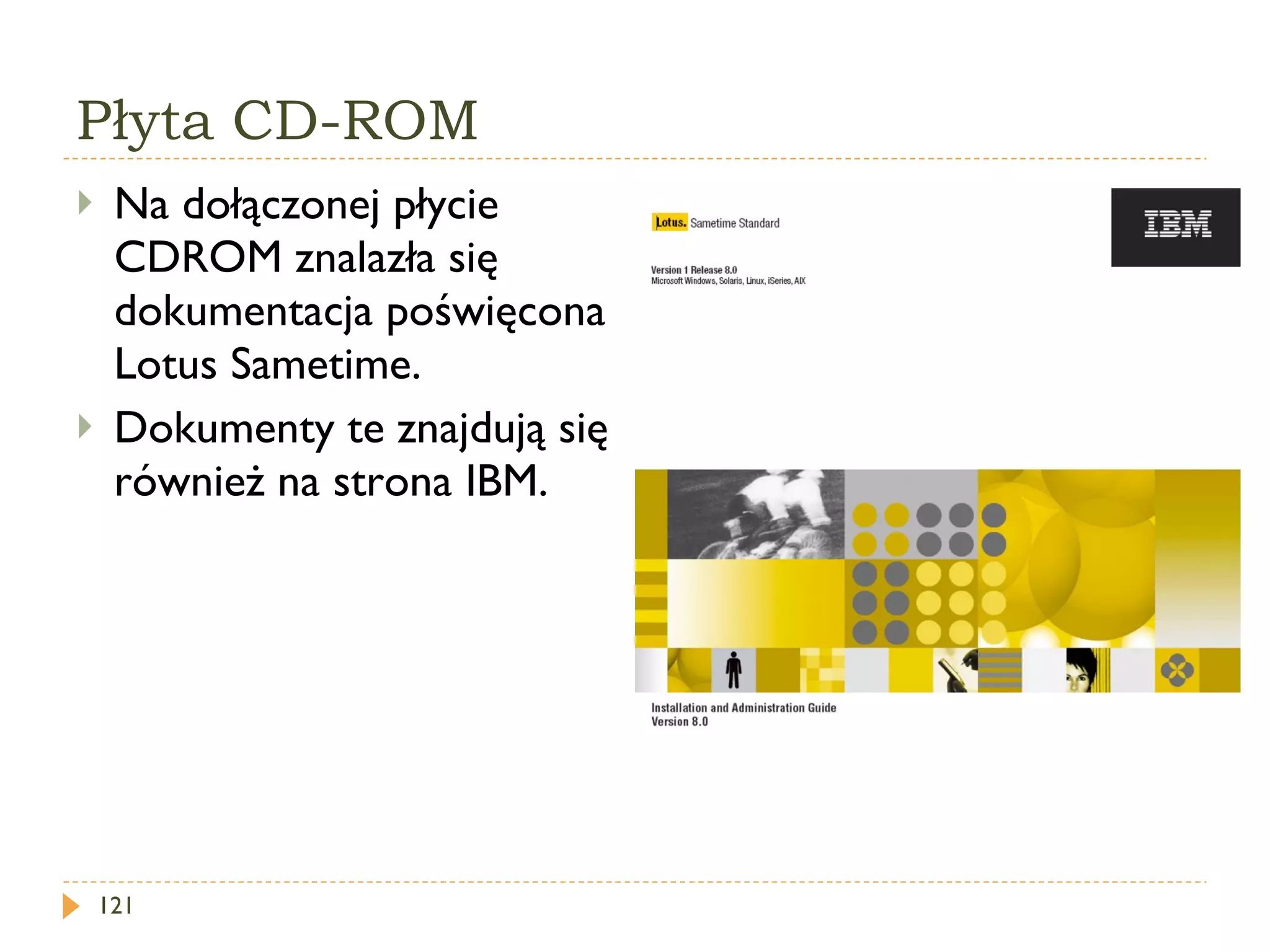 Płyta CD-ROM

Na dołączonej płycie CDROM znalazła się dokumentacja poświęcona Lotus Sametime.

Dokumenty te znajdują się również na strona IBM.

Lotus. Sametime Standard

IBM

Version 1 Release 8.0
Microsoft Windows, Solaris, Linux, iSeries, AIX

Installation and Administration Guide
Version 8.0

121